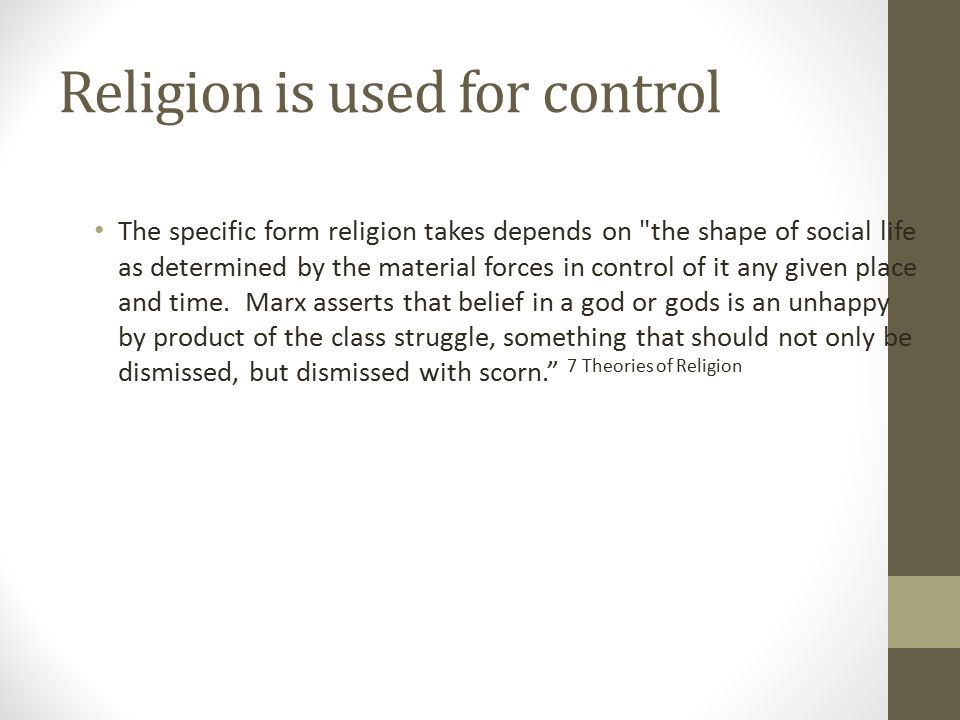 Religion is used for control

• The specific form religion takes depends on "the shape of social life as determined by the material forces in control of it any given place and time. Marx asserts that belief in a god or gods is an unhappy by product of the class struggle, something that should not only be dismissed, but dismissed with scorn.” 7 Theories of Religion